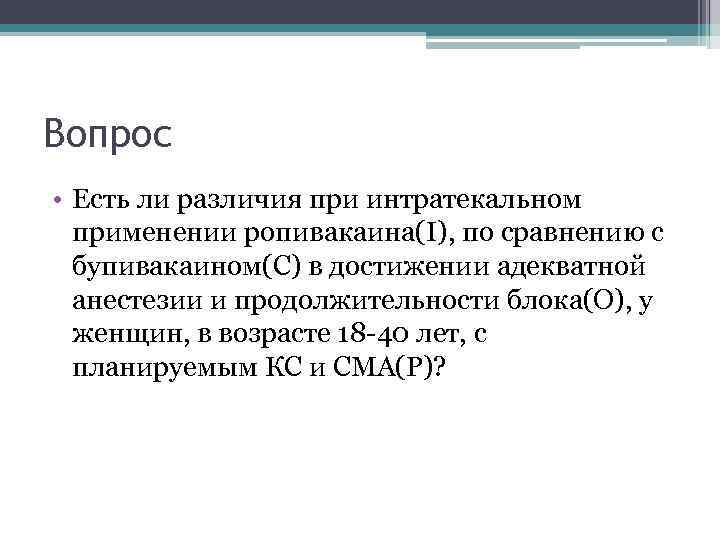 Вопрос

• Есть ли различия при интратекальном применении ропивакаина(I), по сравнению с бупивакаином(C) в достижении адекватной анестезии и продолжительности блока(O), у женщин, в возрасте 18-40 лет, с планируемым КС и СМА(P)?